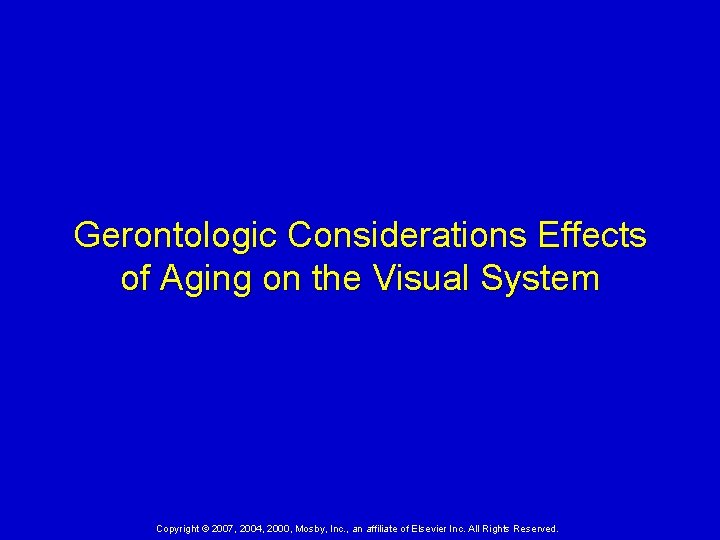 Gerontologic Considerations Effects of Aging on the Visual System

Copyright © 2007, 2004, 2000, Mosby, Inc., an affiliate of Elsevier Inc. All Rights Reserved.